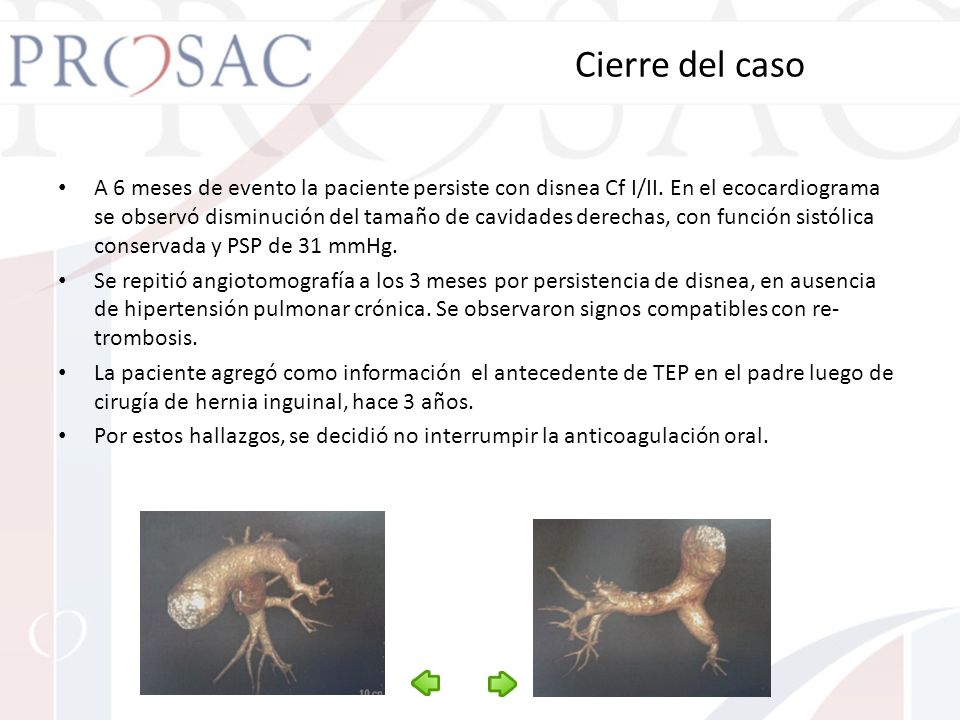 PROSAC

Cierre del caso

• A 6 meses de evento la paciente persiste con disnea Cf I/II. En el ecocardiograma se observó disminución del tamaño de cavidades derechas, con función sistólica conservada y PSP de 31 mmHg.

• Se repitió angiotomografía a los 3 meses por persistencia de disnea, en ausencia de hipertensión pulmonar crónica. Se observaron signos compatibles con re-trombosis.

• La paciente agregó como información el antecedente de TEP en el padre luego de cirugía de hernia inguinal, hace 3 años.

• Por estos hallazgos, se decidió no interrumpir la anticoagulación oral.

10 cm